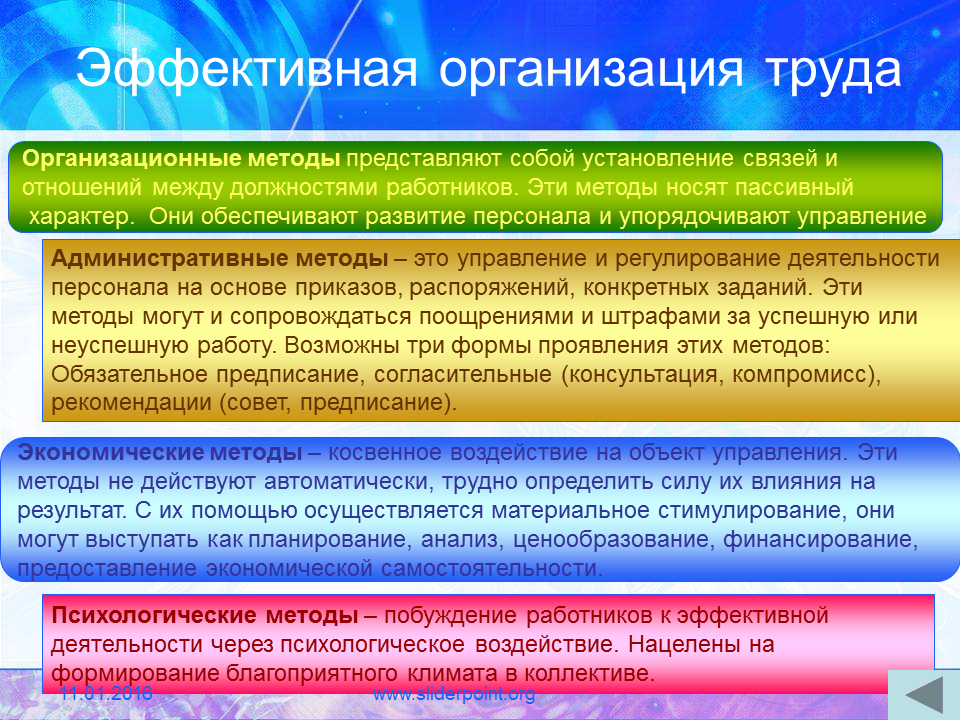 Эффективная организация труда

Организационные методы представляют собой установление связей и отношений между должностями работников. Эти методы носят пассивный характер. Они обеспечивают развитие персонала и упорядочивают управление

Административные методы – это управление и регулирование деятельности персонала на основе приказов, распоряжений, конкретных заданий. Эти методы могут и сопровождаться поощрениями и штрафами за успешную или неуспешную работу. Возможны три формы проявления этих методов: Обязательное предписание, согласительные (консультация, компромисс), рекомендации (совет, предписание).

Экономические методы – косвенное воздействие на объект управления. Эти методы не действуют автоматически, трудно определить силу их влияния на результат. С их помощью осуществляется материальное стимулирование, они могут выступать как планирование, анализ, ценообразование, финансирование, предоставление экономической самостоятельности.

Психологические методы – побуждение работников к эффективной деятельности через психологическое воздействие. Нацелены на формирование благоприятного климата в коллективе.

11.01.2016

www.sliderpoint.org